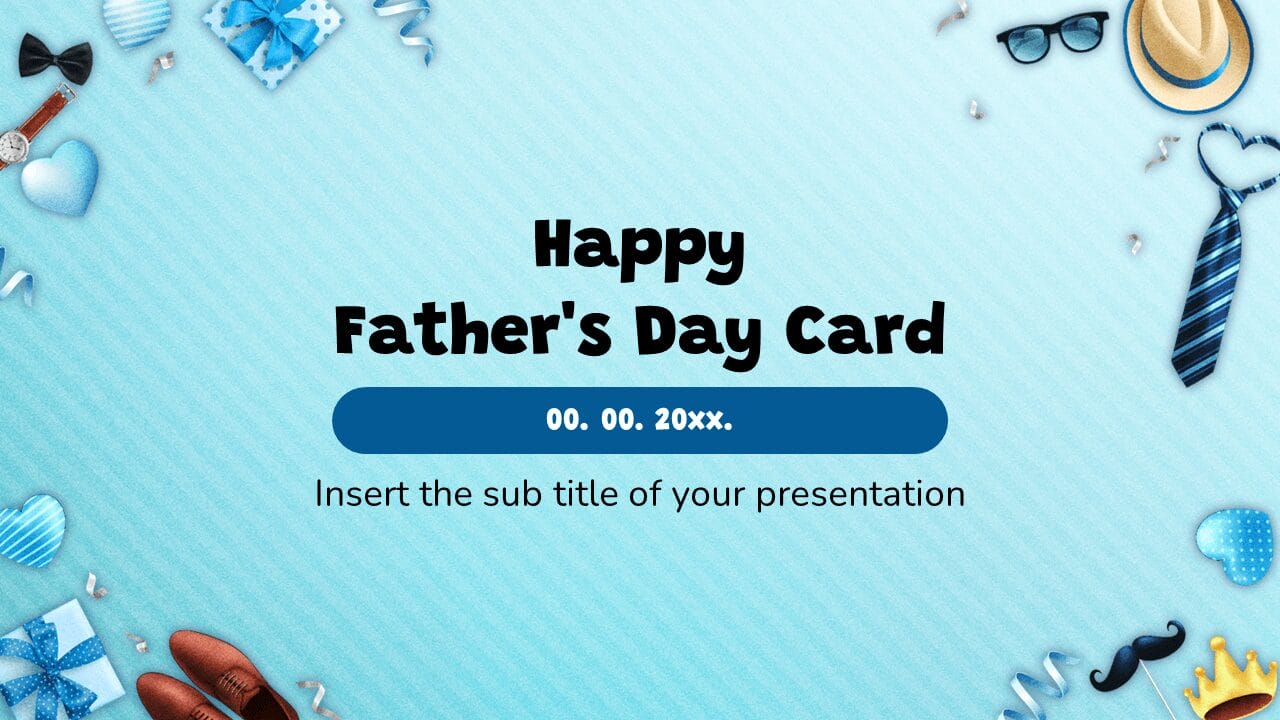 Happy
Father's Day Card

00. 00. 20xx.

Insert the sub title of your presentation